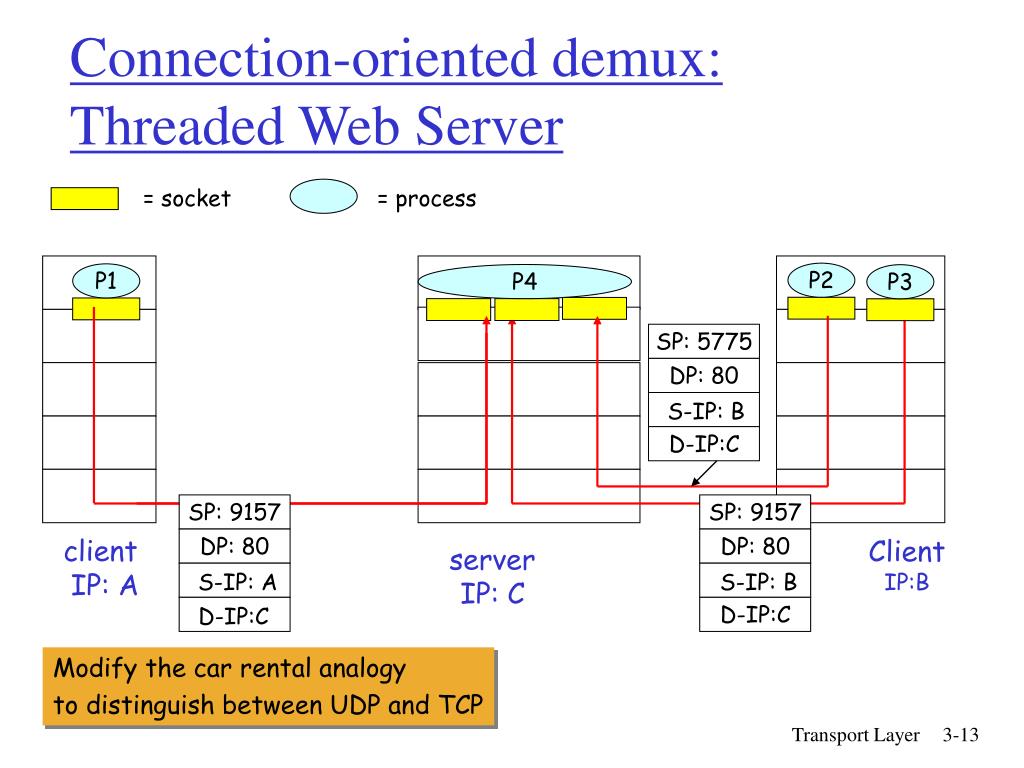 Connection-oriented demux: Threaded Web Server

= socket

= process

P1

P4

P2

P3

SP: 5775
DP: 80
S-IP: B
D-IP:C

SP: 9157
DP: 80
S-IP: A
D-IP:C

SP: 9157
DP: 80
S-IP: B
D-IP:C

client
IP: A

server
IP: C

Client
IP:B

Modify the car rental analogy
to distinguish between UDP and TCP

Transport Layer 3-13